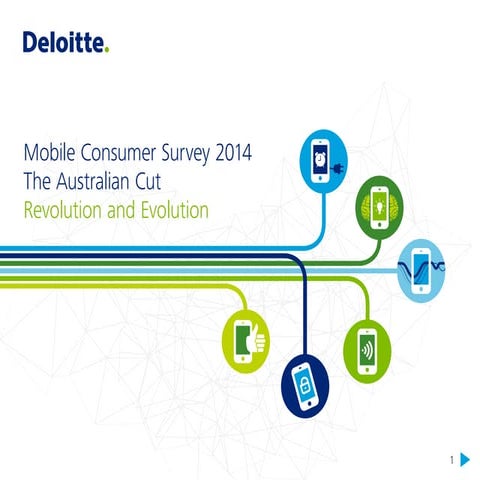 Deloitte.

Mobile Consumer Survey 2014
The Australian Cut
Revolution and Evolution

1